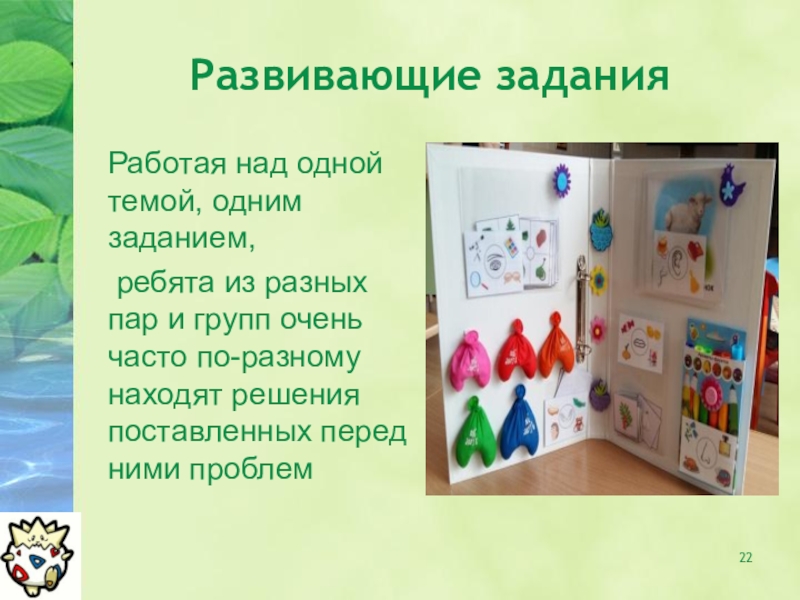 Развивающие задания

Работая над одной темой, одним заданием,

ребята из разных пар и групп очень часто по-разному находят решения поставленных перед ними проблем

22